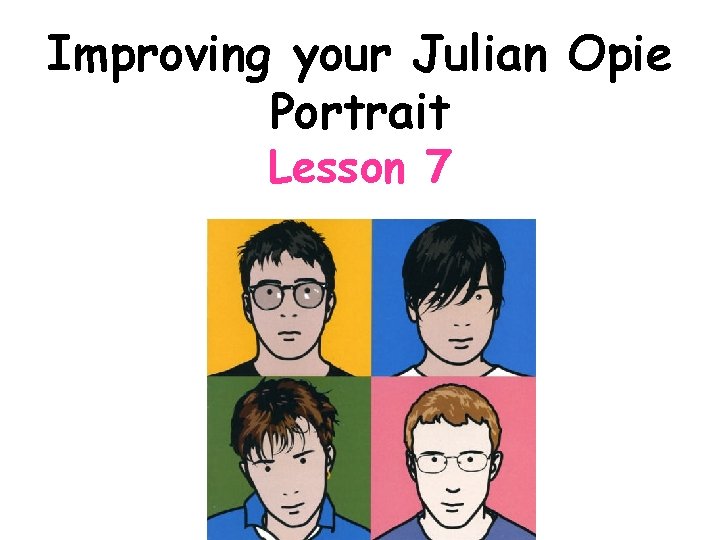 Improving your Julian Opie Portrait

Lesson 7